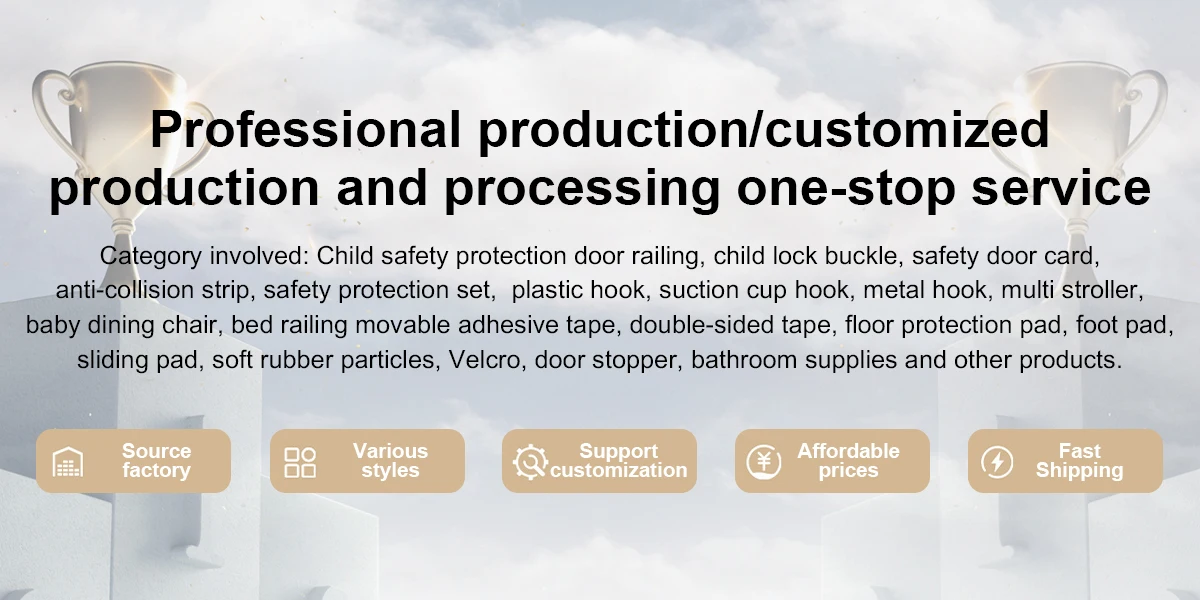 Professional production/customized production and processing one-stop service

Category involved: Child safety protection door railing, child lock buckle, safety door card, anti-collision strip, safety protection set, plastic hook, suction cup hook, metal hook, multi stroller, baby dining chair, bed railing movable adhesive tape, double-sided tape, floor protection pad, foot pad, sliding pad, soft rubber particles, Velcro, door stopper, bathroom supplies and other products.

Source factory

Various styles

Support customization

Affordable prices

Fast Shipping